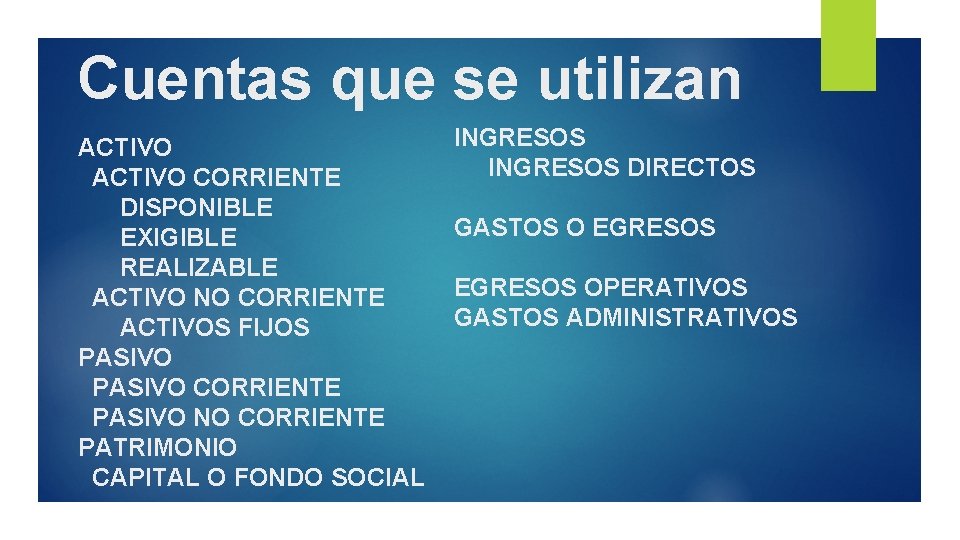 Cuentas que se utilizan

ACTIVO
ACTIVO CORRIENTE
DISPONIBLE
EXIGIBLE
REALIZABLE
ACTIVO NO CORRIENTE
ACTIVOS FIJOS
PASIVO
PASIVO CORRIENTE
PASIVO NO CORRIENTE
PATRIMONIO
CAPITAL O FONDO SOCIAL

INGRESOS
INGRESOS DIRECTOS

GASTOS O EGRESOS

EGRESOS OPERATIVOS
GASTOS ADMINISTRATIVOS